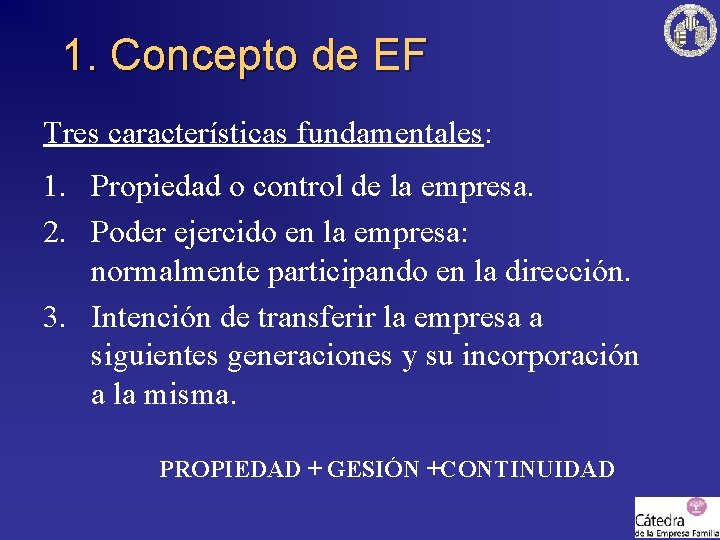 1. Concepto de EF

Tres características fundamentales:

1. Propiedad o control de la empresa.
2. Poder ejercido en la empresa: normalmente participando en la dirección.
3. Intención de transferir la empresa a siguientes generaciones y su incorporación a la misma.

PROPIEDAD + GESIÓN +CONTINUIDAD

Cátedra de la Empresa Familia